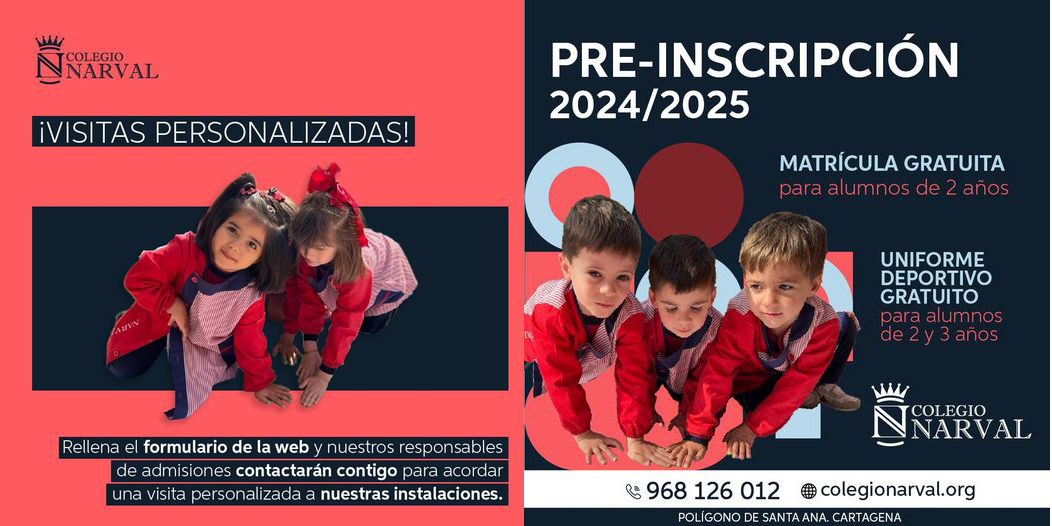 COLEGIO NARVAL

¡VISITAS PERSONALIZADAS!

Rellena el formulario de la web y nuestros responsables de admisiones contactarán contigo para acordar una visita personalizada a nuestras instalaciones.

PRE-INSCRIPCIÓN 2024/2025

MATRÍCULA GRATUITA para alumnos de 2 años

UNIFORME DEPORTIVO GRATUITO para alumnos de 2 y 3 años

COLEGIO NARVAL

968 126 012 colegionarval.org

POLÍGONO DE SANTA ANA. CARTAGENA